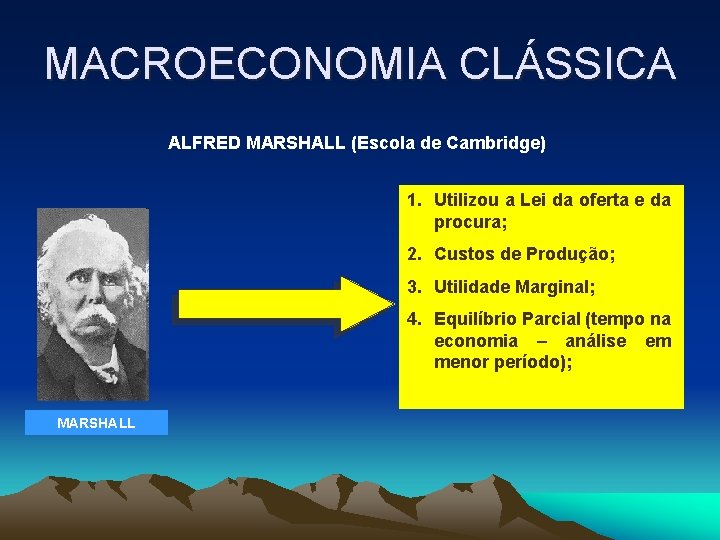 MACROECONOMIA CLÁSSICA

ALFRED MARSHALL (Escola de Cambridge)

MARSHALL

1. Utilizou a Lei da oferta e da procura;
2. Custos de Produção;
3. Utilidade Marginal;
4. Equilíbrio Parcial (tempo na economia – análise em menor período);